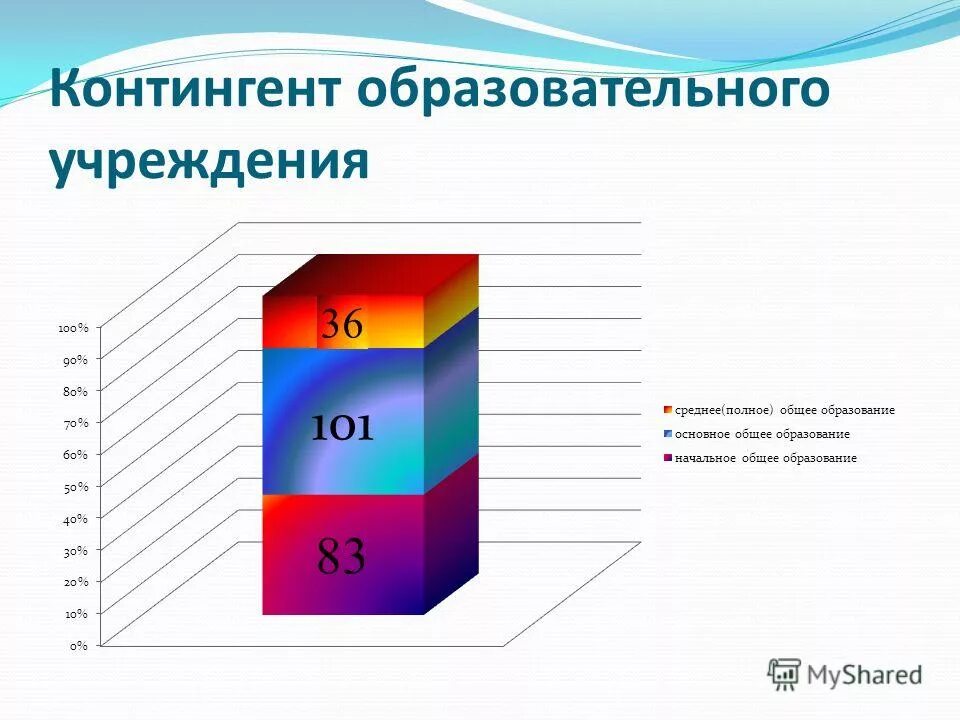 Контингент образовательного учреждения

100%
90%
80%
70%
60%
50%
40%
30%
20%
10%
0%

36
101
83

среднее(полное) общее образование
основное общее образование
начальное общее образование

MyShared